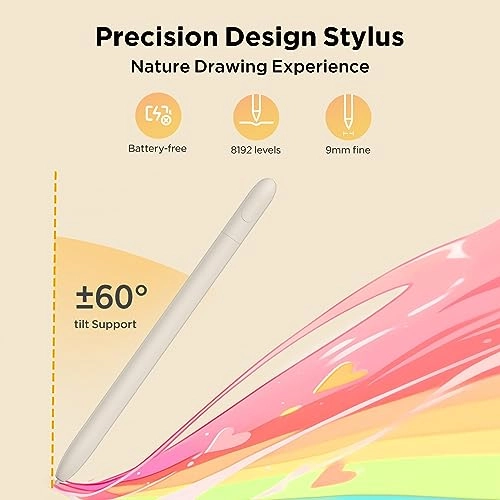 Precision Design Stylus

Nature Drawing Experience

Battery-free

8192 levels

9mm fine

±60°
tilt Support